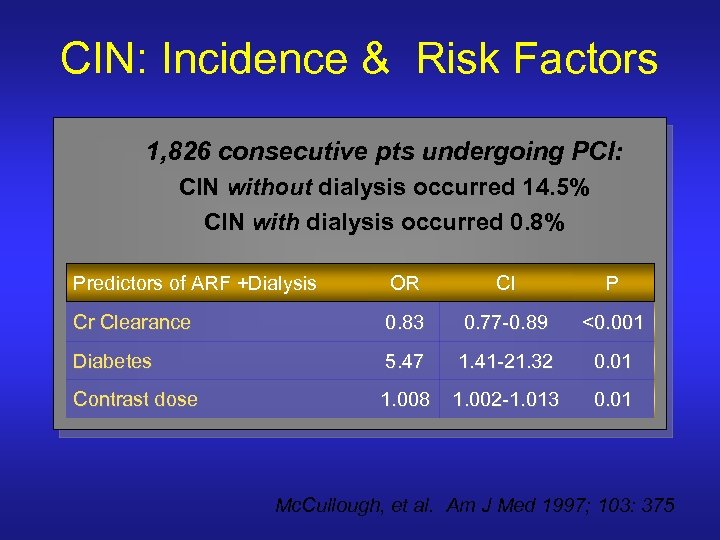 CIN: Incidence & Risk Factors

1,826 consecutive pts undergoing PCI:
CIN without dialysis occurred 14.5%
CIN with dialysis occurred 0.8%

| Predictors of ARF +Dialysis | OR | CI | P |
|---|---|---|---|
| Cr Clearance | 0.83 | 0.77-0.89 | <0.001 |
| Diabetes | 5.47 | 1.41-21.32 | 0.01 |
| Contrast dose | 1.008 | 1.002-1.013 | 0.01 |

McCullough, et al. Am J Med 1997; 103: 375